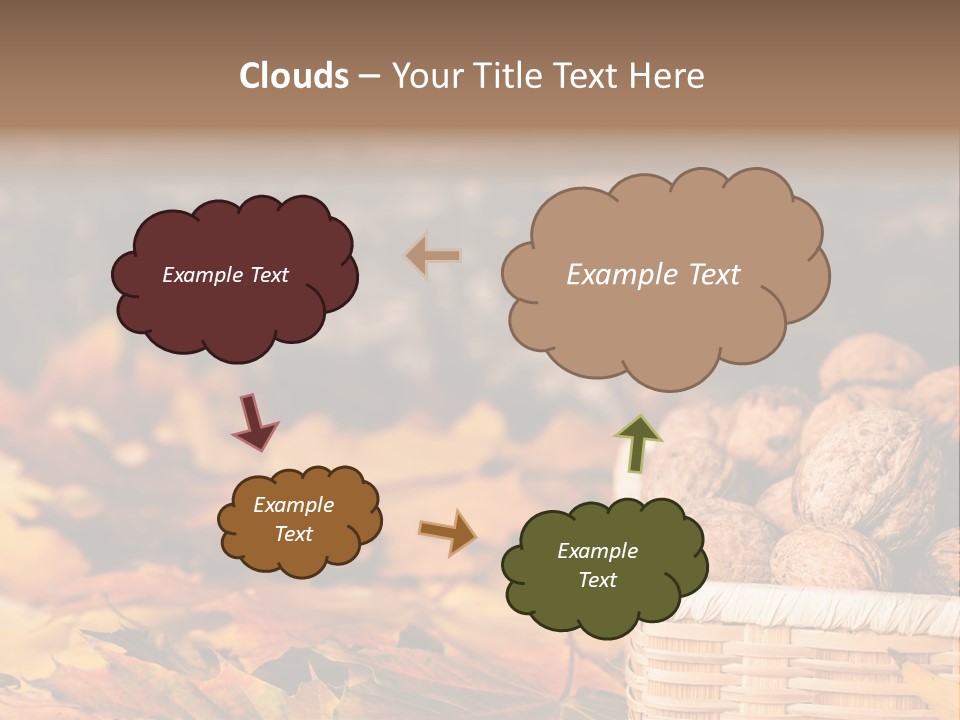 Clouds – Your Title Text Here

Example Text

Example Text

Example Text

Example Text